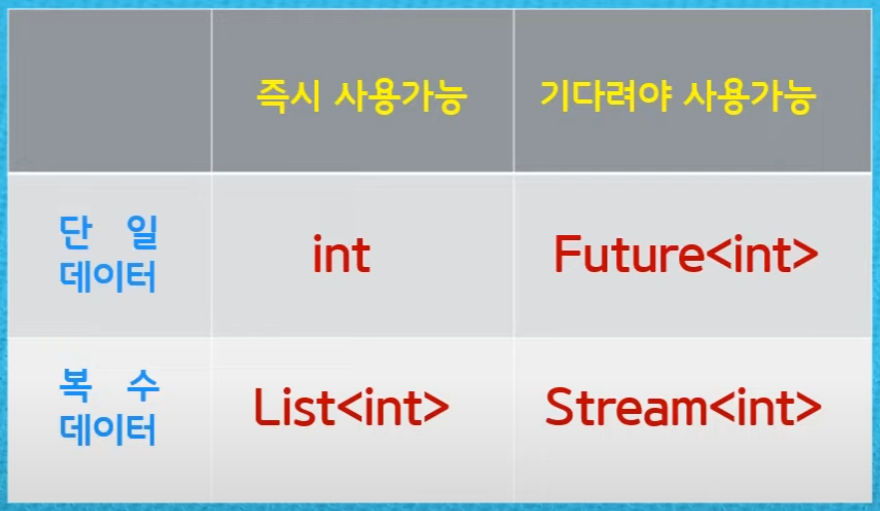 | | 즉시 사용가능 | 기다려야 사용가능 |
|---|---|---|
| 단 일 데이터 | int | Future<int> |
| 복 수 데이터 | List<int> | Stream<int> |